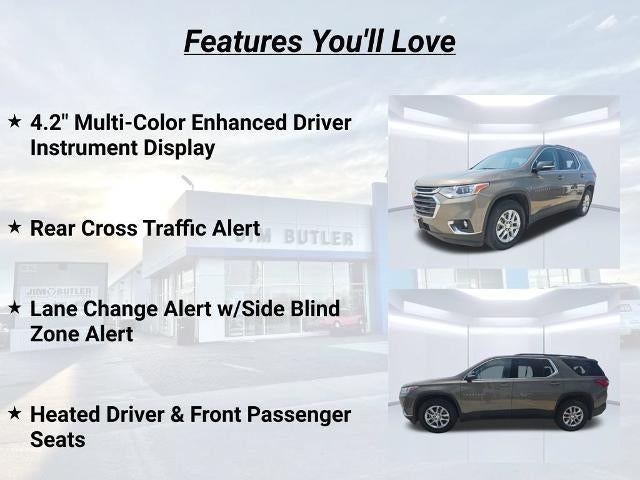 Features You'll Love

★ 4.2" Multi-Color Enhanced Driver Instrument Display

★ Rear Cross Traffic Alert

★ Lane Change Alert w/Side Blind Zone Alert

★ Heated Driver & Front Passenger Seats

JIM BUTLER

JIM BUTLER